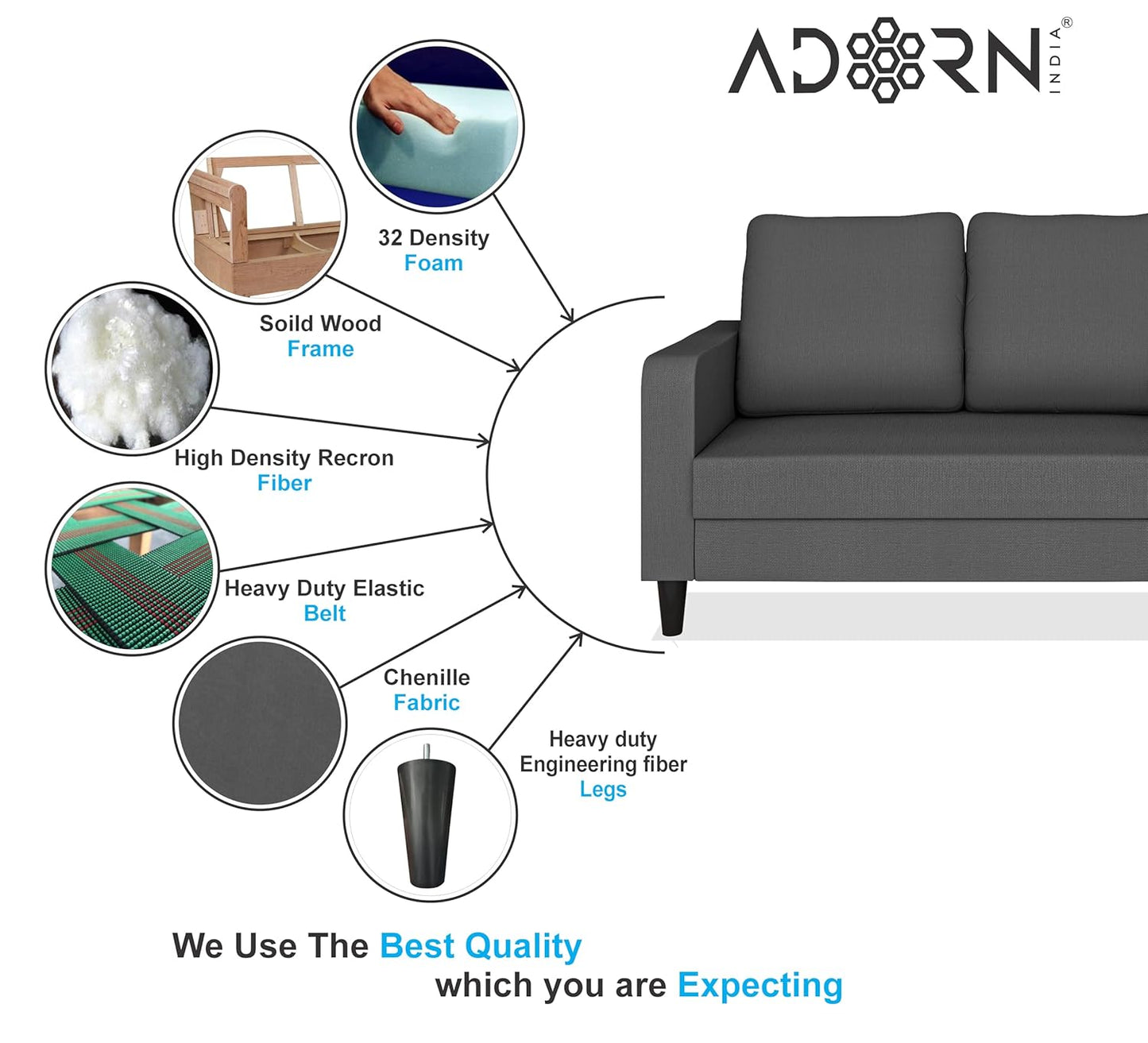 ADORN INDIA®

32 Density Foam

Soild Wood Frame

High Density Recron Fiber

Heavy Duty Elastic Belt

Chenille Fabric

Heavy duty Engineering fiber Legs

We Use The Best Quality which you are Expecting